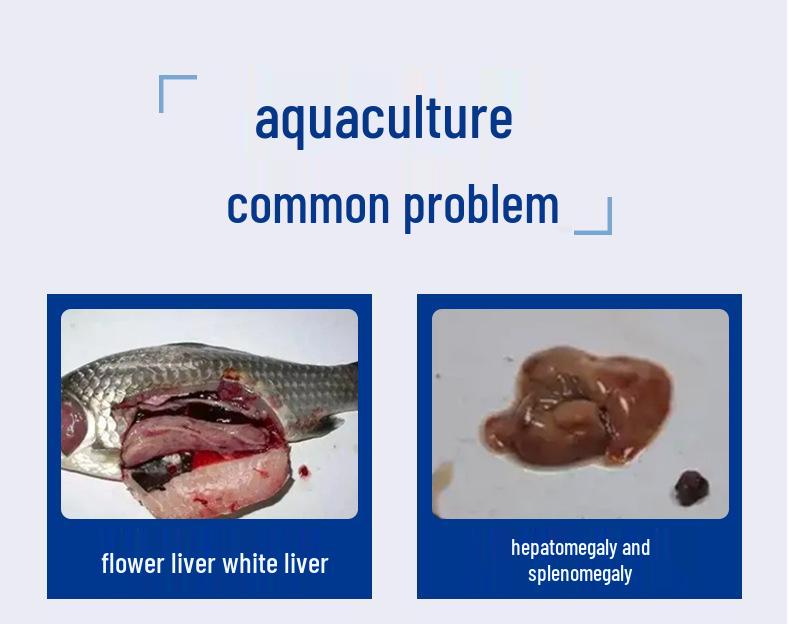 aquaculture
common problem

flower liver white liver

hepatomegaly and splenomegaly